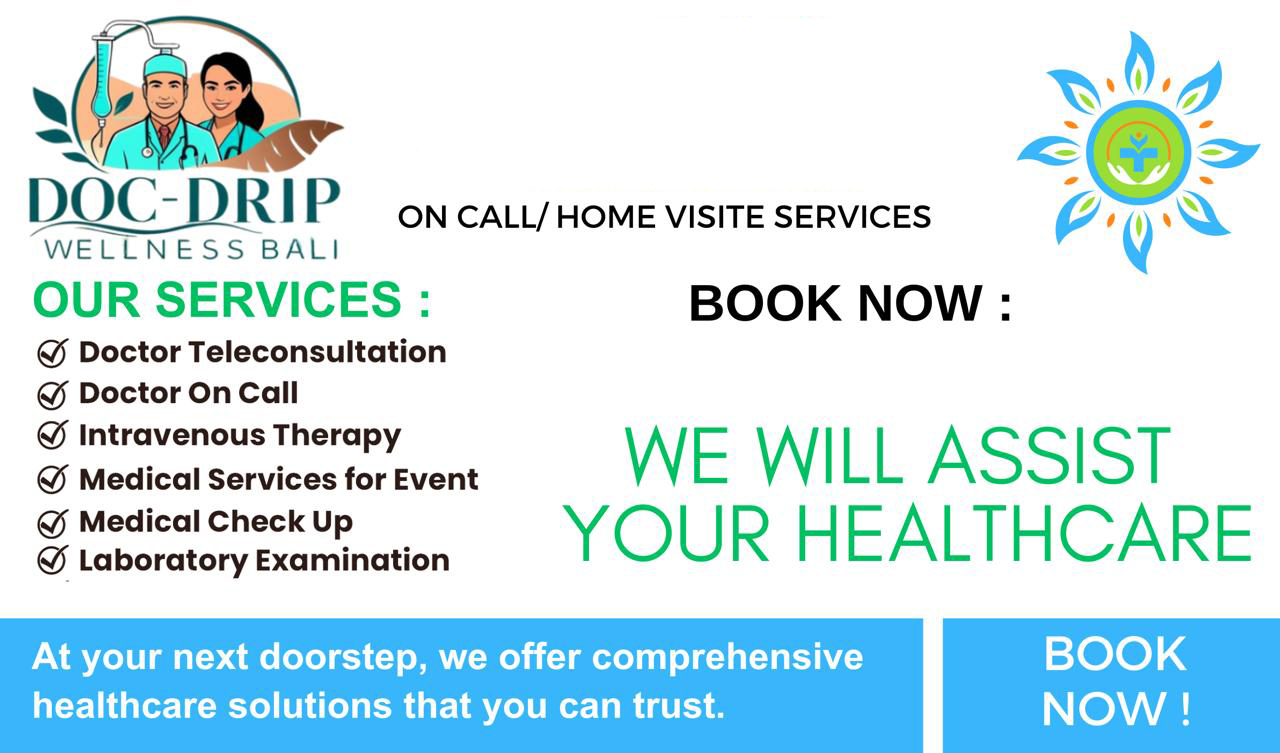 DOC-DRIP
WELLNESS BALI

ON CALL/ HOME VISITE SERVICES

OUR SERVICES :
Doctor Teleconsultation
Doctor On Call
Intravenous Therapy
Medical Services for Event
Medical Check Up
Laboratory Examination

BOOK NOW :

WE WILL ASSIST YOUR HEALTHCARE

At your next doorstep, we offer comprehensive healthcare solutions that you can trust.

BOOK NOW !